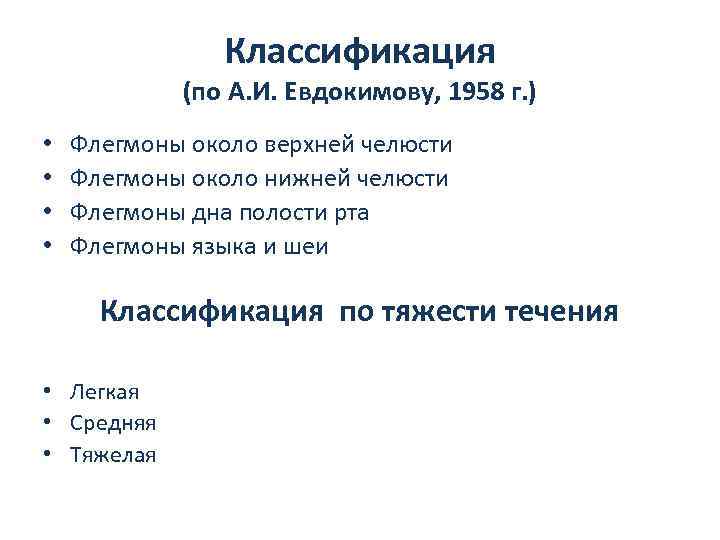 Классификация
(по А.И. Евдокимову, 1958 г.)

• Флегмоны около верхней челюсти
• Флегмоны около нижней челюсти
• Флегмоны дна полости рта
• Флегмоны языка и шеи

Классификация по тяжести течения

• Легкая
• Средняя
• Тяжелая